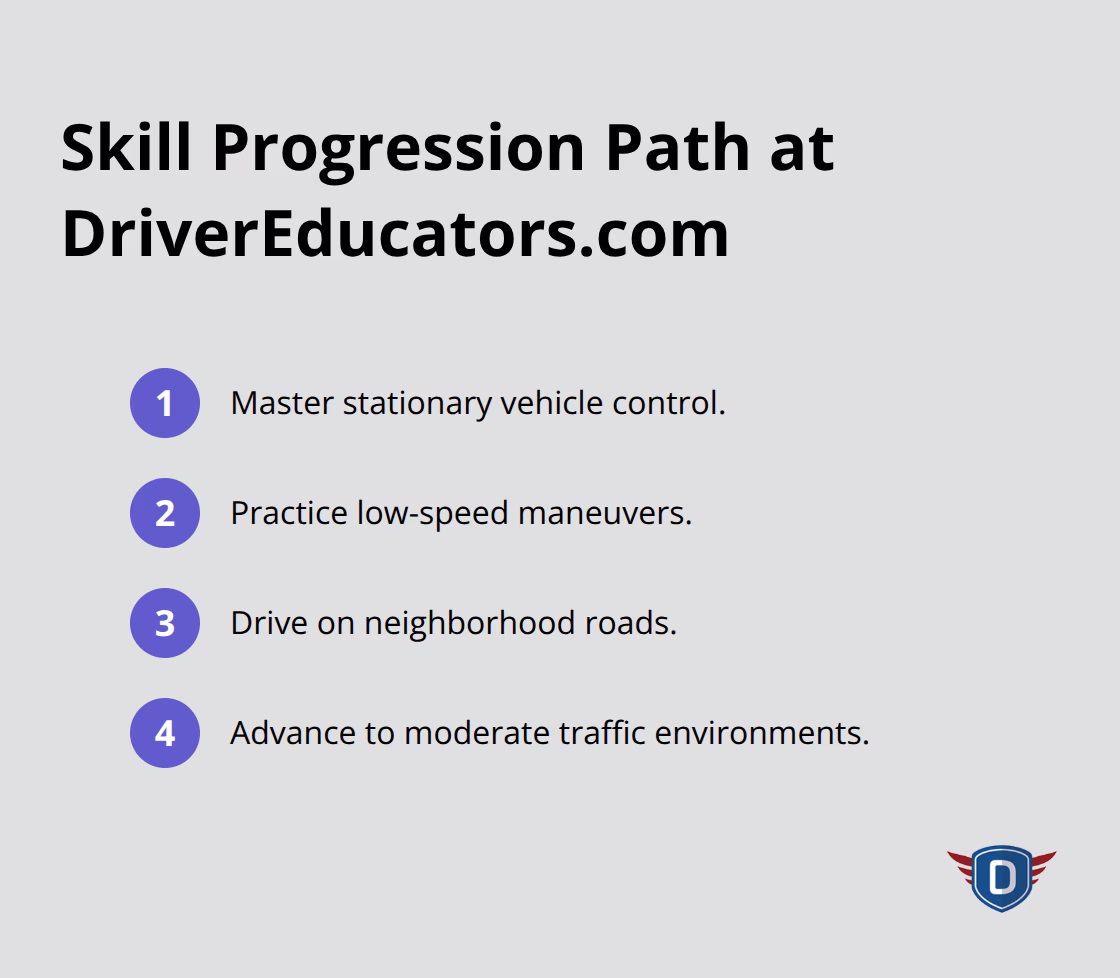 Skill Progression Path at DriverEducators.com

1 Master stationary vehicle control.

2 Practice low-speed maneuvers.

3 Drive on neighborhood roads.

4 Advance to moderate traffic environments.

D